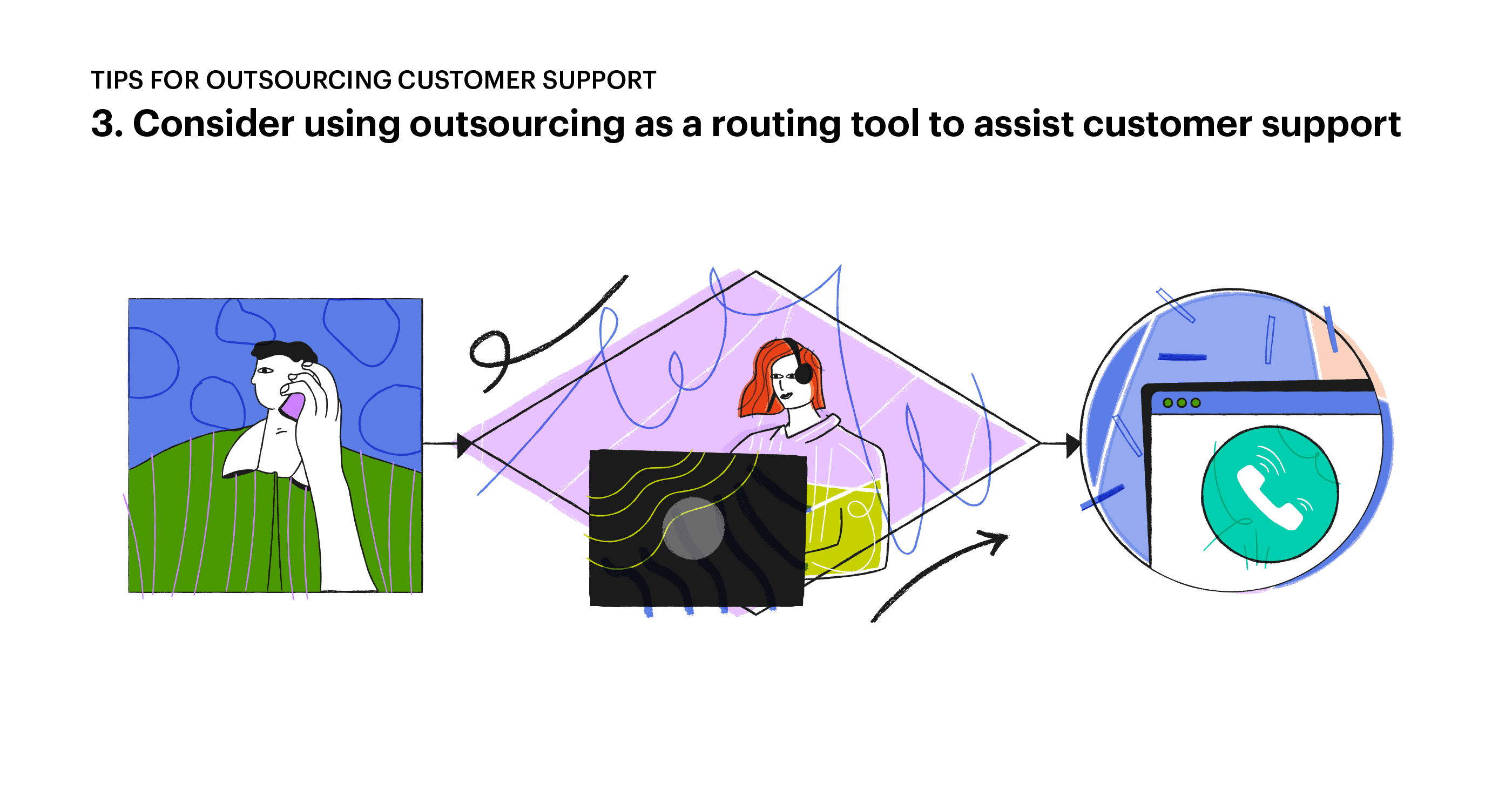 TIPS FOR OUTSOURCING CUSTOMER SUPPORT

3. Consider using outsourcing as a routing tool to assist customer support